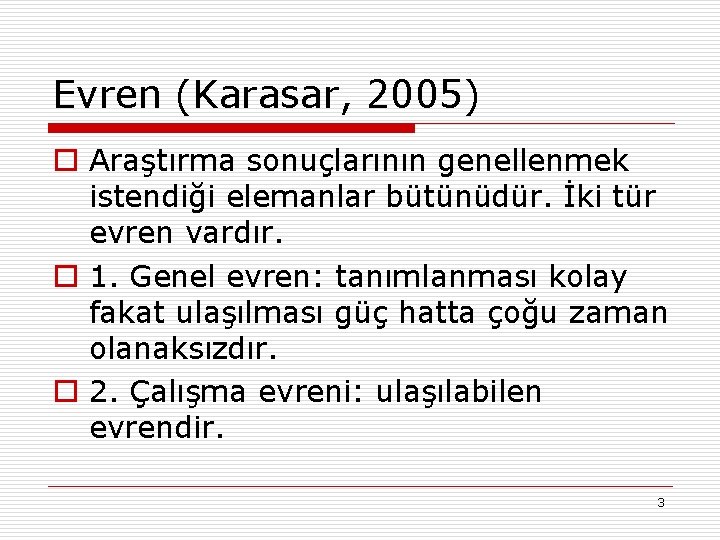 Evren (Karasar, 2005)

Araştırma sonuçlarının genellenmek istendiği elemanlar bütünüdür. İki tür evren vardır.

1. Genel evren: tanımlanması kolay fakat ulaşılması güç hatta çoğu zaman olanaksızdır.

2. Çalışma evreni: ulaşılabilen evrendir.

3